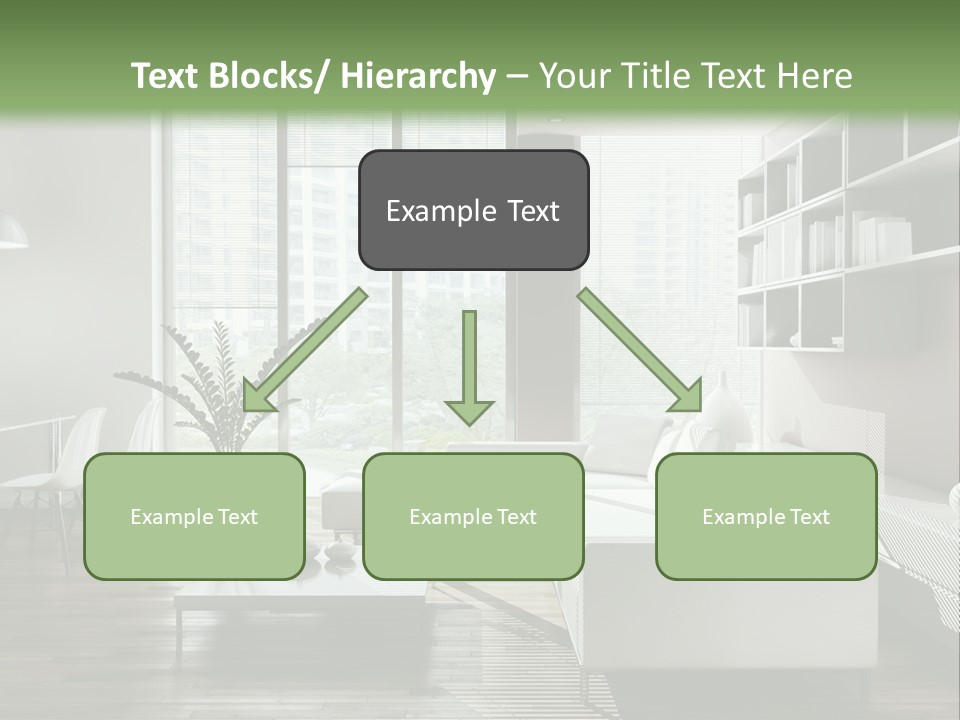 Text Blocks/ Hierarchy – Your Title Text Here

Example Text

Example Text

Example Text

Example Text